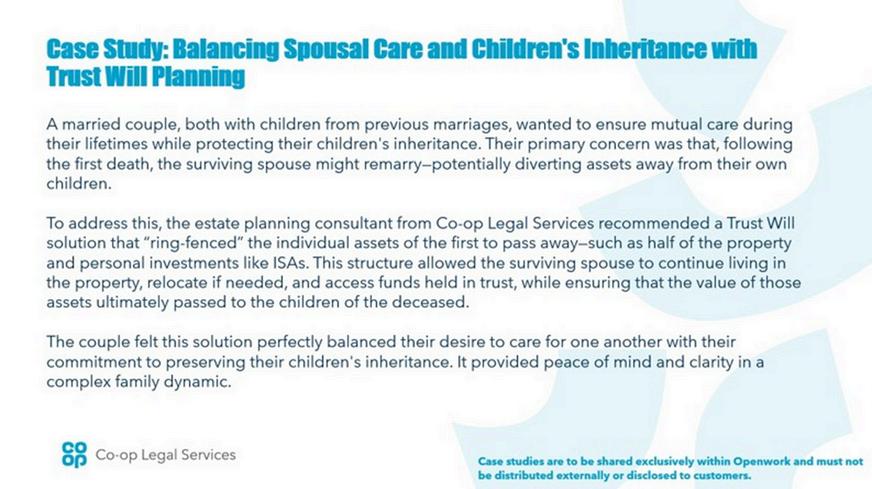 Case Study: Balancing Spousal Care and Children's Inheritance with Trust Will Planning

A married couple, both with children from previous marriages, wanted to ensure mutual care during their lifetimes while protecting their children's inheritance. Their primary concern was that, following the first death, the surviving spouse might remarry—potentially diverting assets away from their own children.

To address this, the estate planning consultant from Co-op Legal Services recommended a Trust Will solution that "ring-fenced" the individual assets of the first to pass away—such as half of the property and personal investments like ISAs. This structure allowed the surviving spouse to continue living in the property, relocate if needed, and access funds held in trust, while ensuring that the value of those assets ultimately passed to the children of the deceased.

The couple felt this solution perfectly balanced their desire to care for one another with their commitment to preserving their children's inheritance. It provided peace of mind and clarity in a complex family dynamic.

co op Co-op Legal Services

Case studies are to be shared exclusively within Openwork and must not be distributed externally or disclosed to customers.